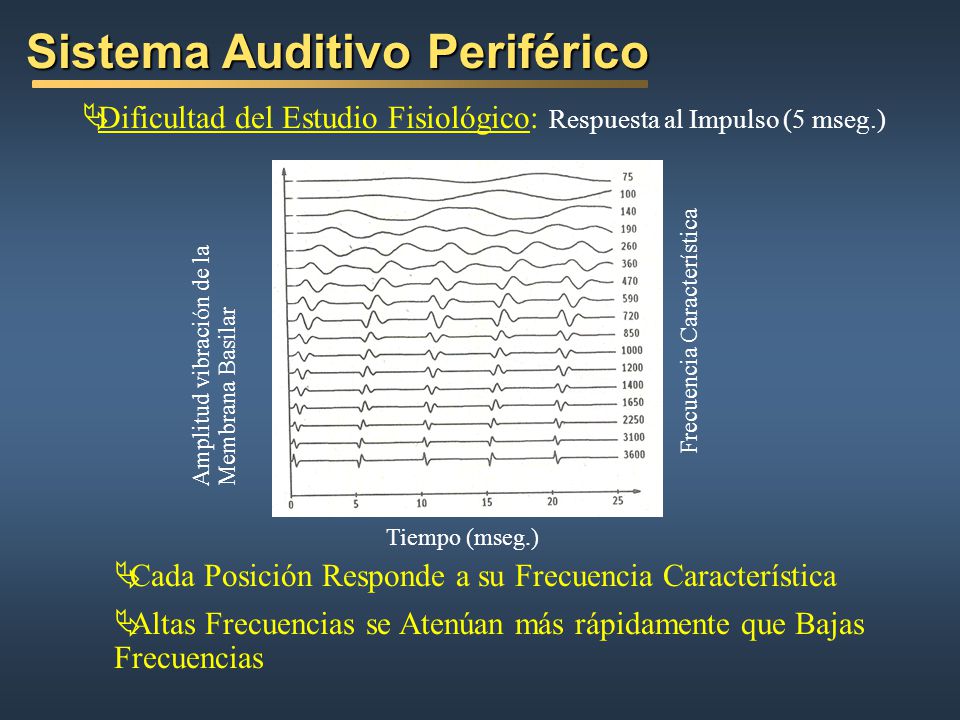 Sistema Auditivo Periférico

Dificultad del Estudio Fisiológico: Respuesta al Impulso (5 mseg.)

Amplitud vibración de la Membrana Basilar

75
100
140
190
260
360
470
590
720
850
1000
1200
1400
1650
2250
3100
3600

Frecuencia Característica

0 5 10 15 20 25

Tiempo (mseg.)

Cada Posición Responde a su Frecuencia Característica

Altas Frecuencias se Atenúan más rápidamente que Bajas Frecuencias